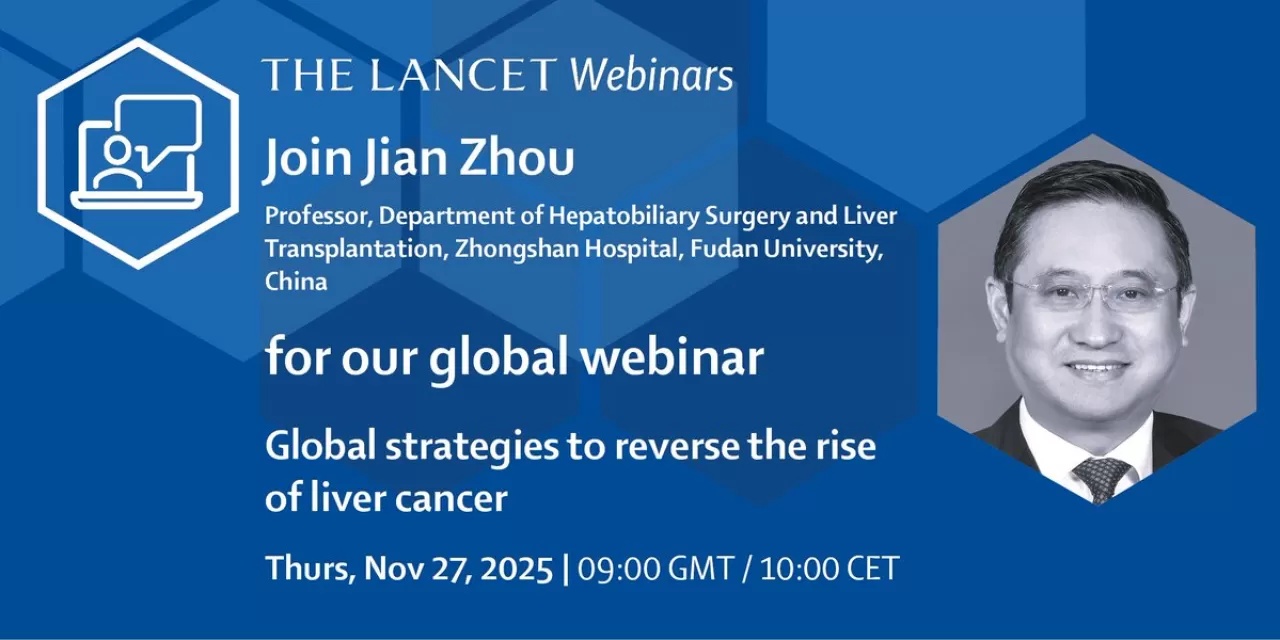 THE LANCET Webinars

Join Jian Zhou

Professor, Department of Hepatobiliary Surgery and Liver Transplantation, Zhongshan Hospital, Fudan University, China

for our global webinar

Global strategies to reverse the rise of liver cancer

Thurs, Nov 27, 2025 | 09:00 GMT / 10:00 CET